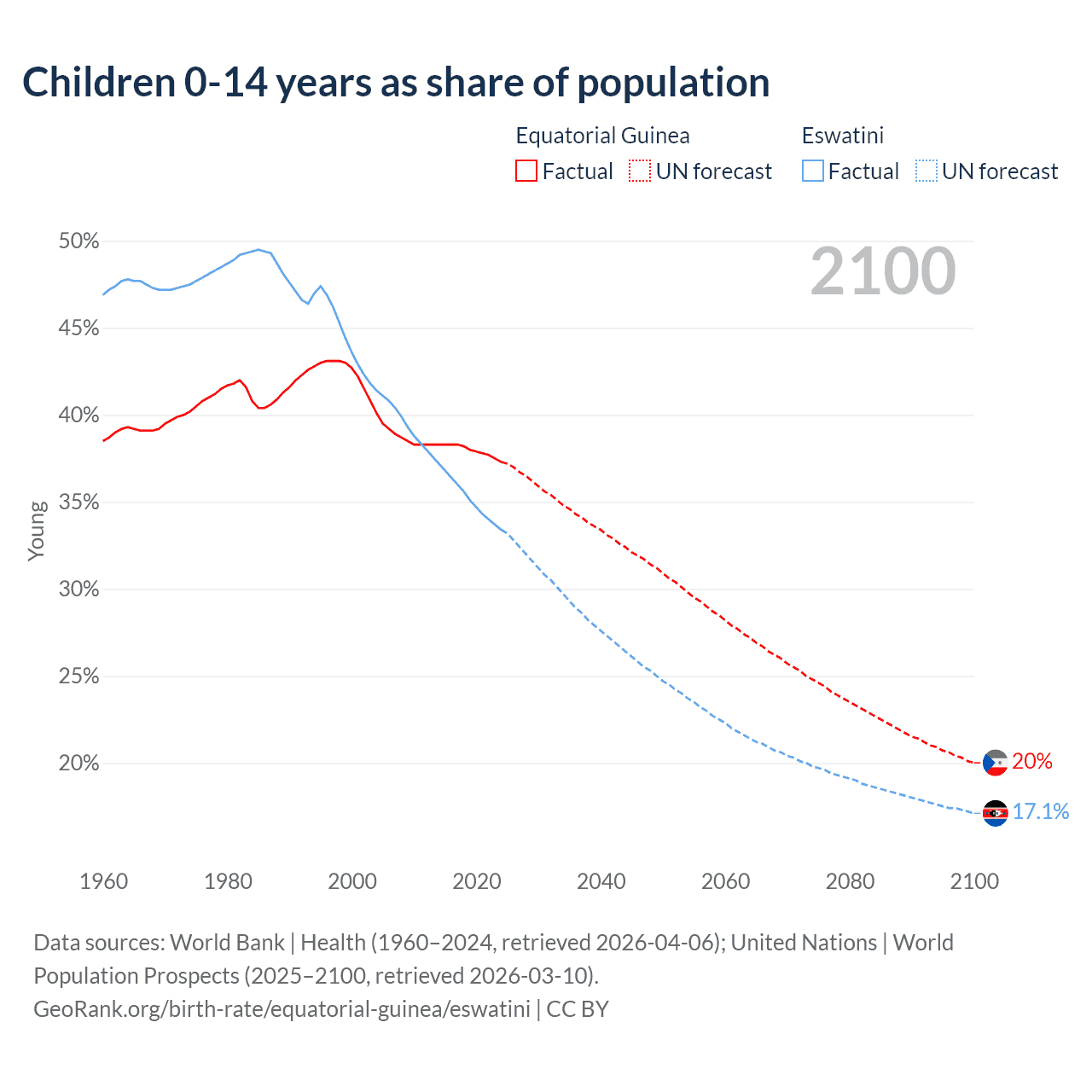 Children 0-14 years as share of population

Equatorial Guinea
Factual UN forecast

Eswatini
Factual UN forecast

2100

50%
45%
40%
35%
30%
25%
20%

Young

20%
17.1%

1960 1980 2000 2020 2040 2060 2080 2100

Data sources: World Bank | Health (1960–2024, retrieved 2026-04-06); United Nations | World Population Prospects (2025–2100, retrieved 2026-03-10).
GeoRank.org/birth-rate/equatorial-guinea/eswatini | CC BY